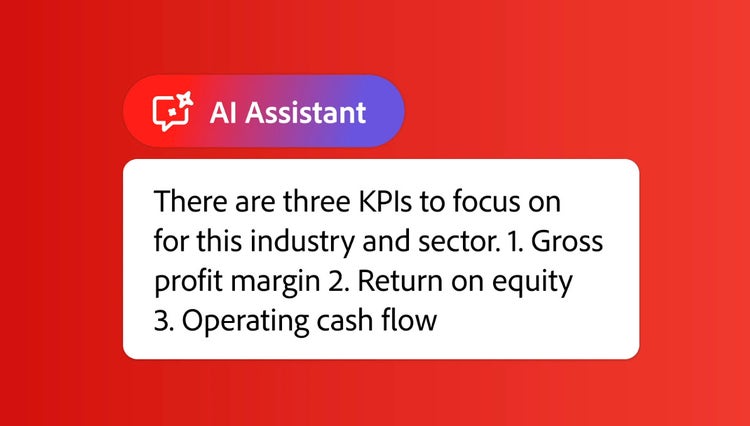 AI Assistant

There are three KPIs to focus on for this industry and sector. 1. Gross profit margin 2. Return on equity 3. Operating cash flow